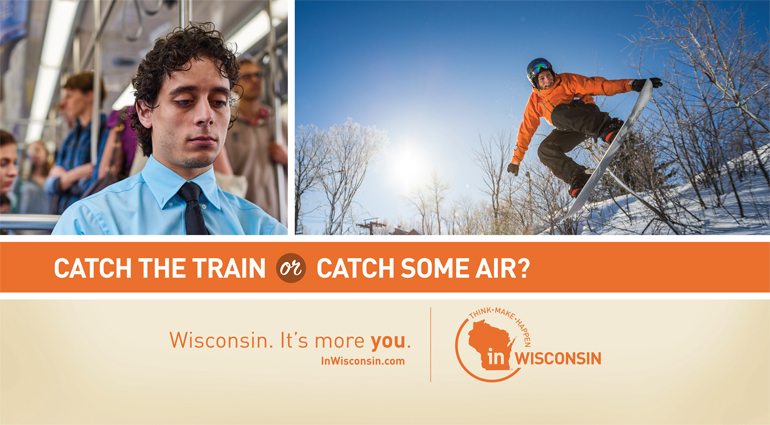 CATCH THE TRAIN or CATCH SOME AIR?

Wisconsin. It's more you.
InWisconsin.com

THINK·MAKE·HAPPEN
in WISCONSIN